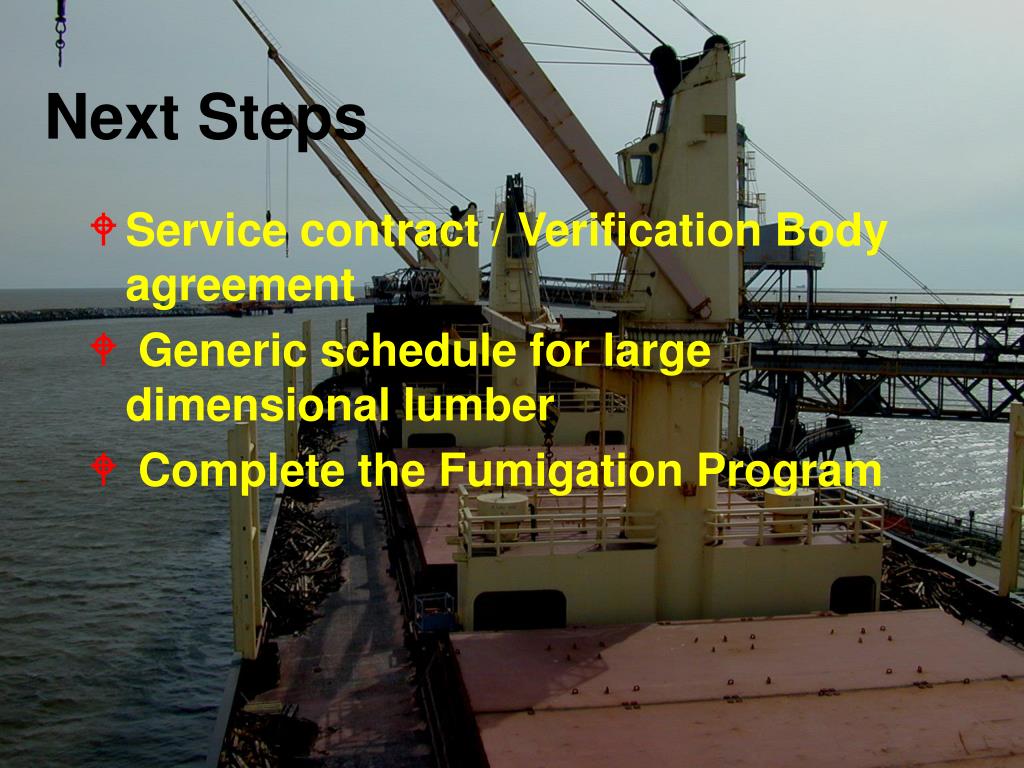 Next Steps

Service contract / Verification Body agreement

Generic schedule for large dimensional lumber

Complete the Fumigation Program